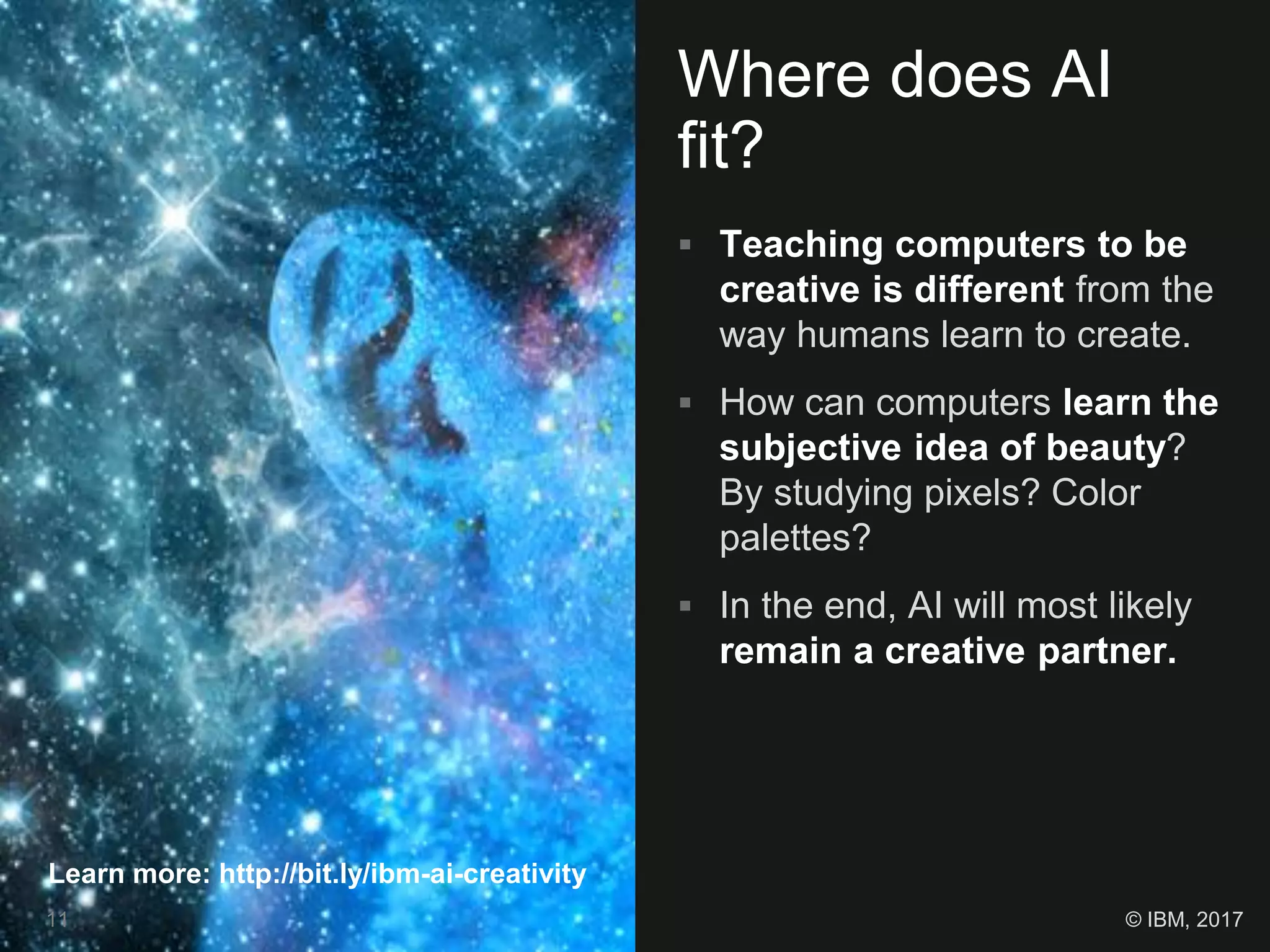 Where does AI fit?

▪ Teaching computers to be creative is different from the way humans learn to create.

▪ How can computers learn the subjective idea of beauty? By studying pixels? Color palettes?

▪ In the end, AI will most likely remain a creative partner.

Learn more: http://bit.ly/ibm-ai-creativity

11

© IBM, 2017